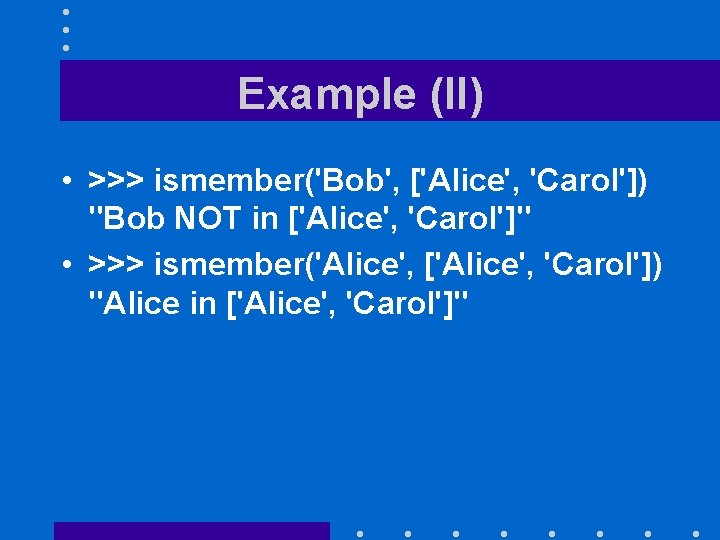 Example (II)

• >>> ismember('Bob', ['Alice', 'Carol']) "Bob NOT in ['Alice', 'Carol']"

• >>> ismember('Alice', ['Alice', 'Carol']) "Alice in ['Alice', 'Carol']"